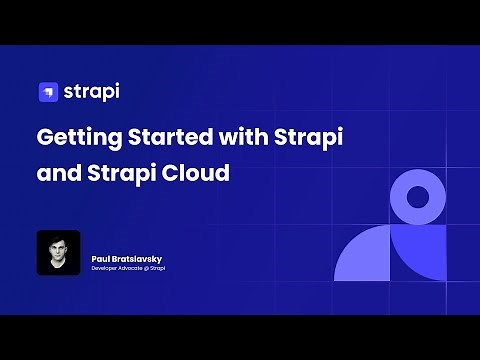 strapi

Getting Started with Strapi and Strapi Cloud

Paul Bratslavsky
Developer Advocate @ Strapi